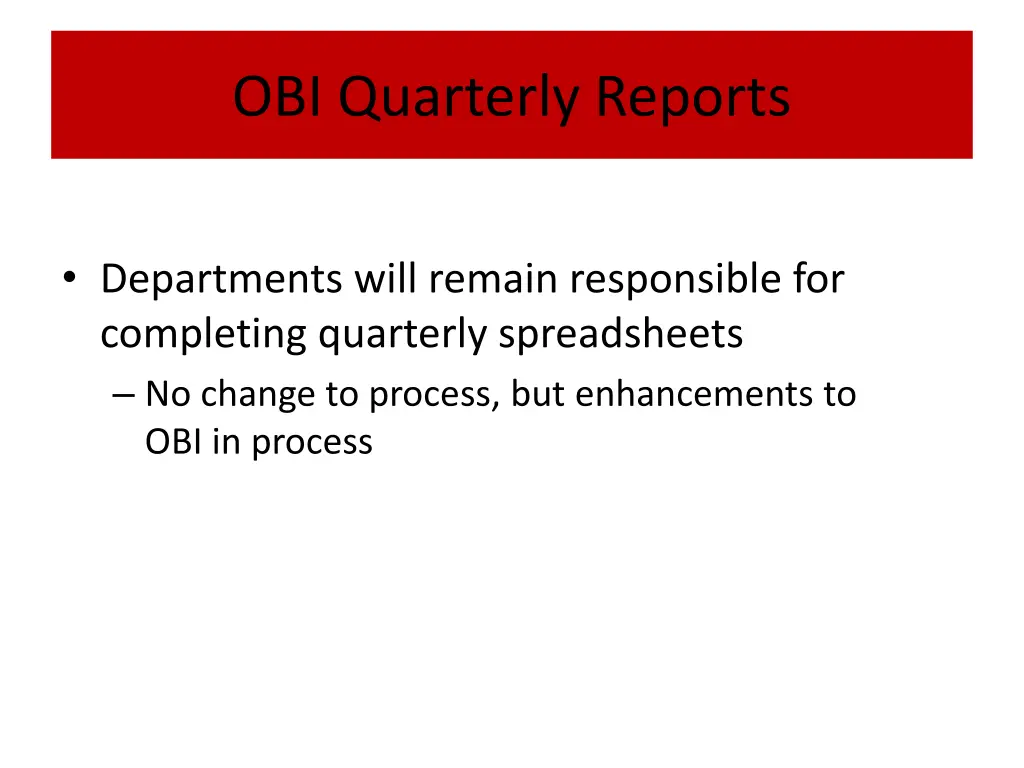 OBI Quarterly Reports

• Departments will remain responsible for completing quarterly spreadsheets

– No change to process, but enhancements to OBI in process